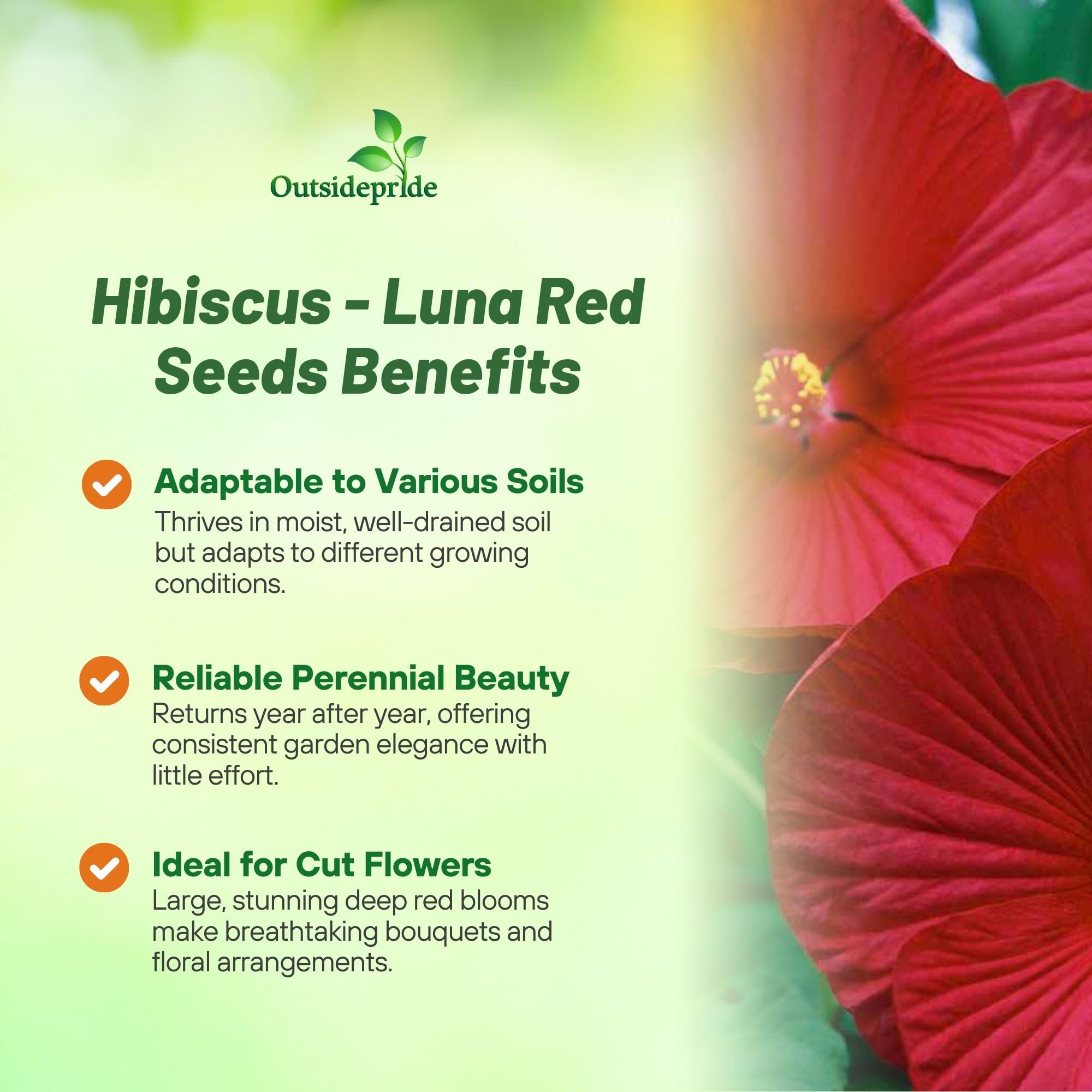 Outsidepride

Hibiscus - Luna Red Seeds Benefits

Adaptable to Various Soils
Thrives in moist, well-drained soil but adapts to different growing conditions.

Reliable Perennial Beauty
Returns year after year, offering consistent garden elegance with little effort.

Ideal for Cut Flowers
Large, stunning deep red blooms make breathtaking bouquets and floral arrangements.